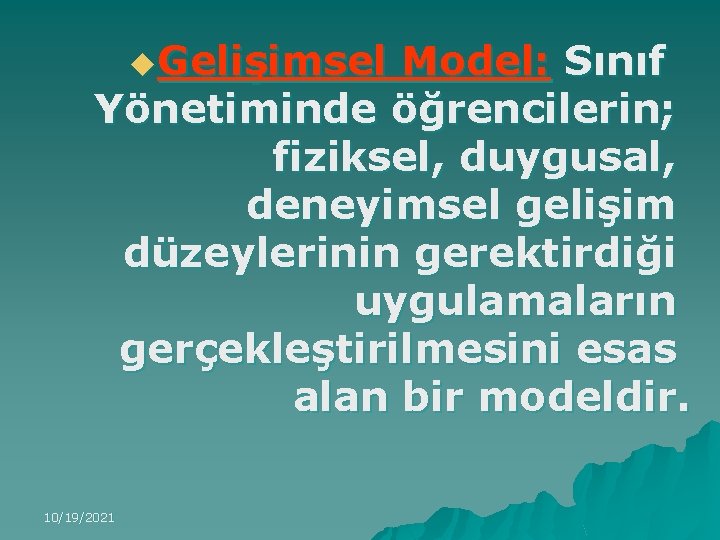 Gelişimsel Model: Sınıf Yönetiminde öğrencilerin; fiziksel, duygusal, deneyimsel gelişim düzeylerinin gerektirdiği uygulamaların gerçekleştirilmesini esas alan bir modeldir.

10/19/2021